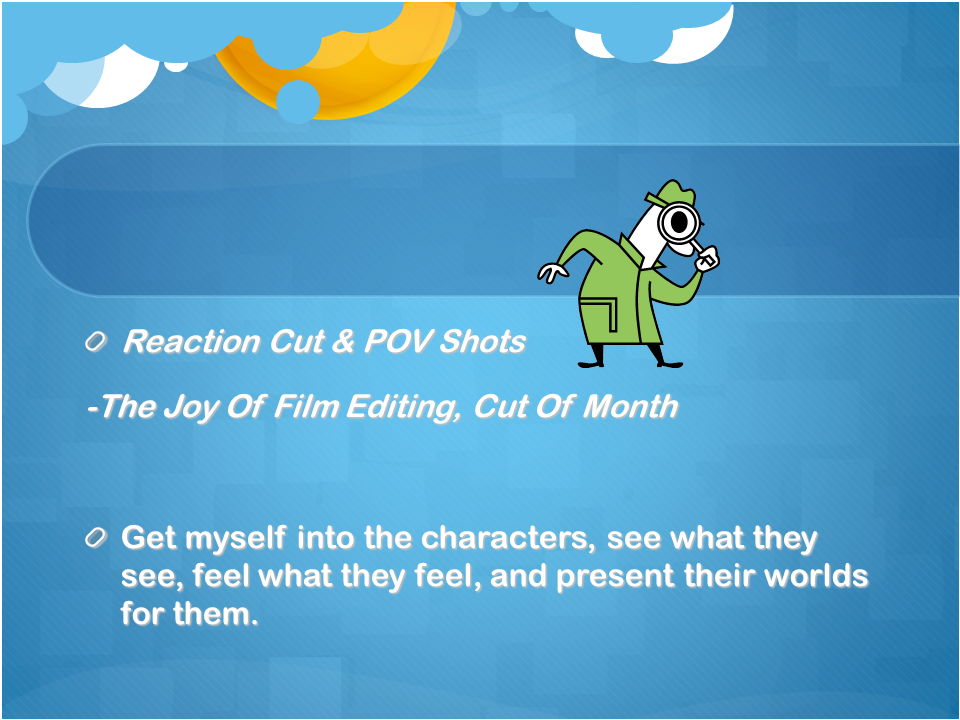 Reaction Cut & POV Shots

-The Joy Of Film Editing, Cut Of Month

Get myself into the characters, see what they see, feel what they feel, and present their worlds for them.